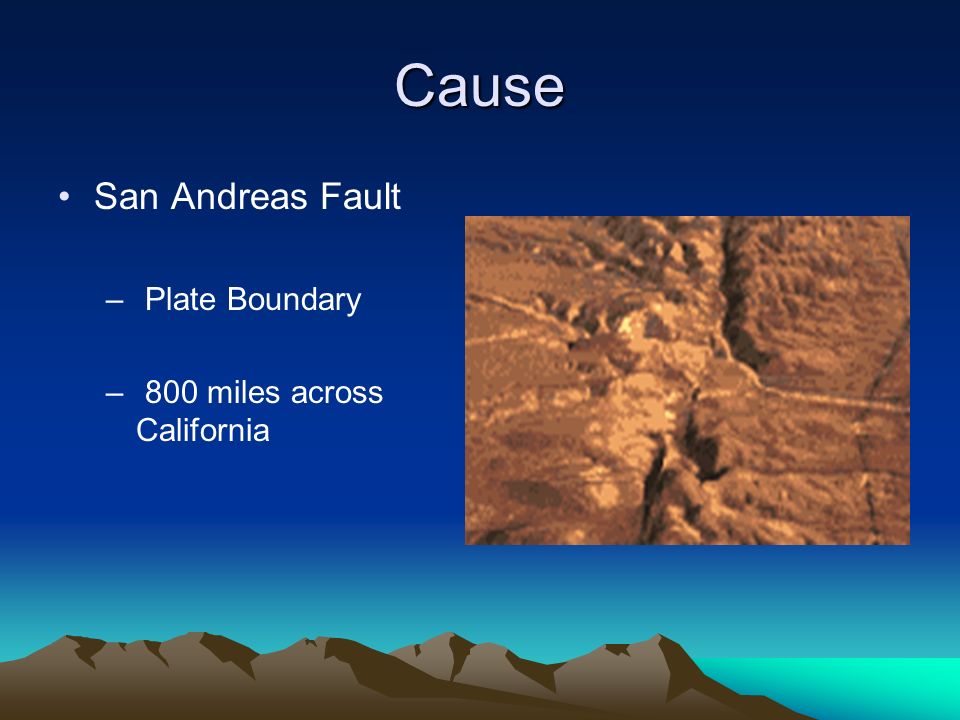 Cause

• San Andreas Fault

– Plate Boundary

– 800 miles across California